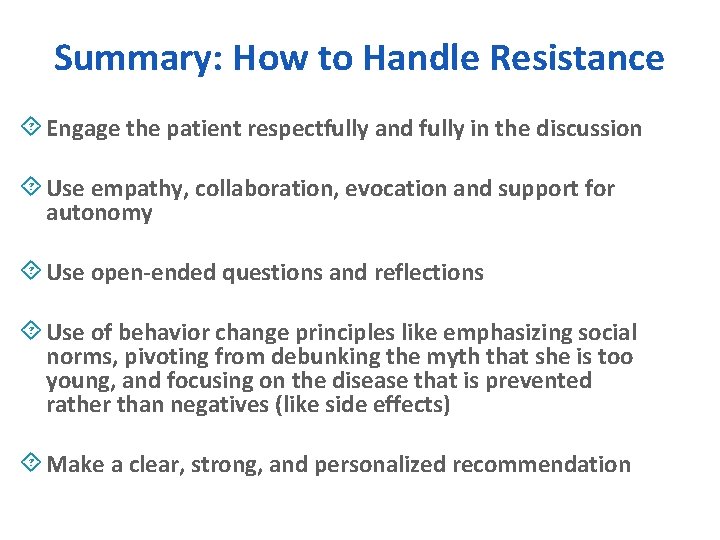 Summary: How to Handle Resistance

Engage the patient respectfully and fully in the discussion

Use empathy, collaboration, evocation and support for autonomy

Use open-ended questions and reflections

Use of behavior change principles like emphasizing social norms, pivoting from debunking the myth that she is too young, and focusing on the disease that is prevented rather than negatives (like side effects)

Make a clear, strong, and personalized recommendation